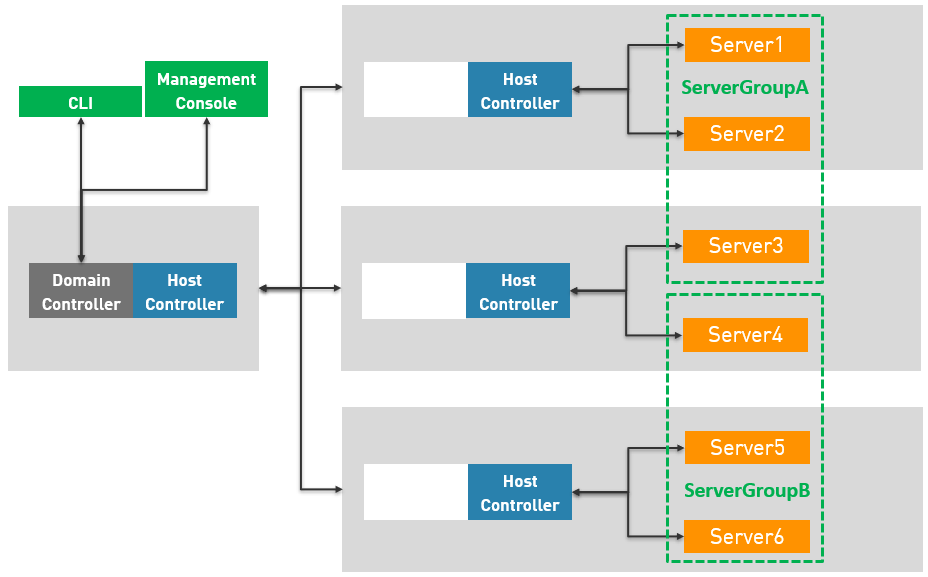 CLI

Management Console

Domain Controller

Host Controller

Host Controller

Server1

ServerGroupA

Server2

Host Controller

Server3

Server4

Host Controller

Server5

ServerGroupB

Server6